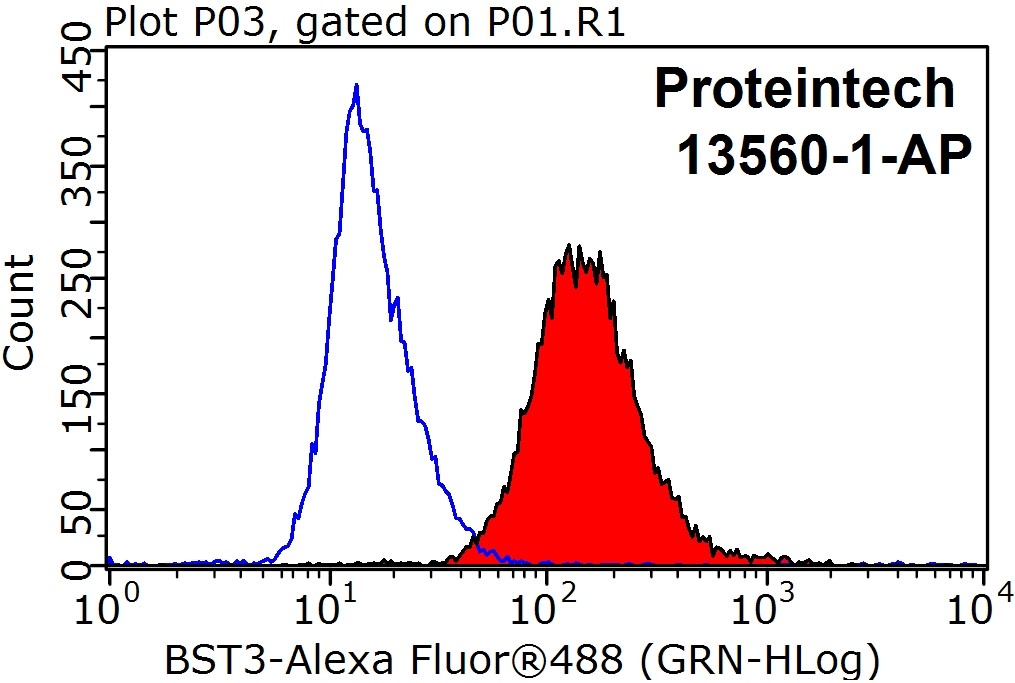 Plot P03, gated on P01.R1

Proteintech
13560-1-AP

Count

450
350
250
150
50
0

$10^0$ $10^1$ $10^2$ $10^3$ $10^4$

BST3-Alexa Fluor®488 (GRN-HLog)